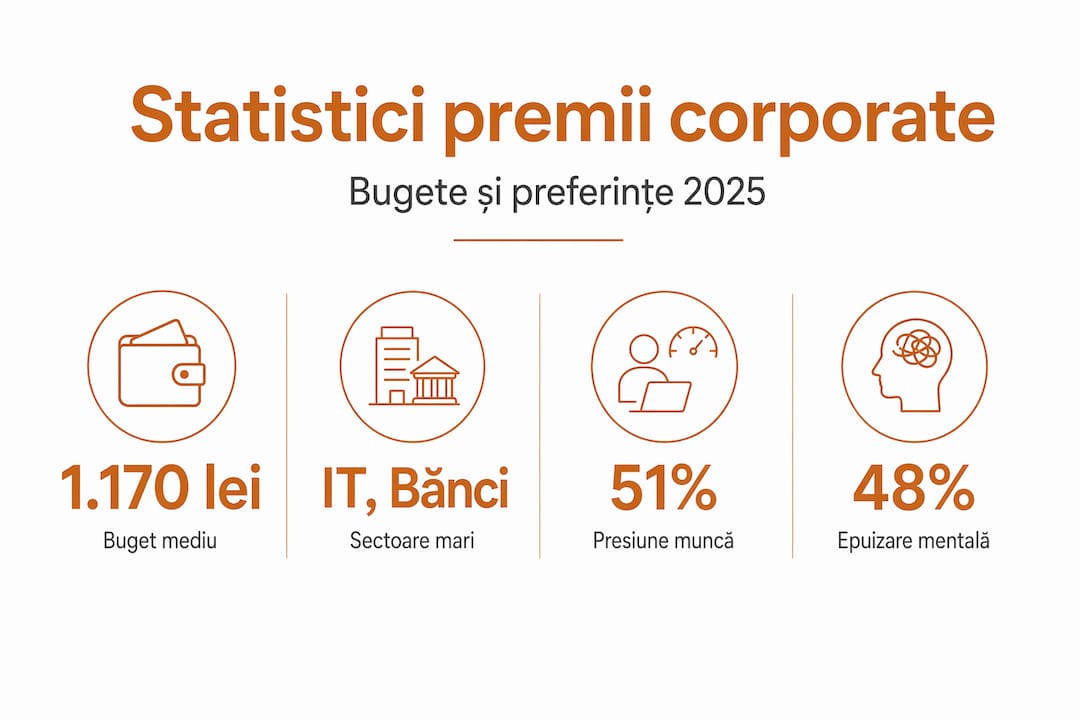 Statistici premii corporate

Bugete și preferințe 2025

1.170 lei
Buget mediu

IT, Bănci
Sectoare mari

51%
Presiune muncă

48%
Epuizare mentală